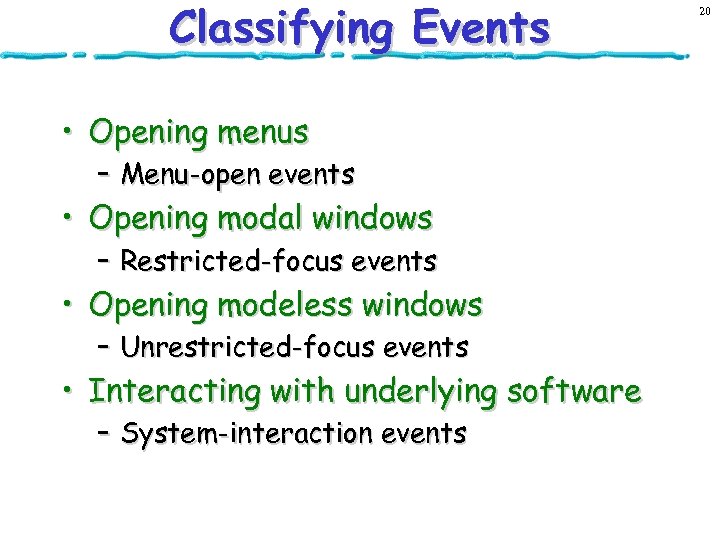 Classifying Events

20

• Opening menus
– Menu-open events
• Opening modal windows
– Restricted-focus events
• Opening modeless windows
– Unrestricted-focus events
• Interacting with underlying software
– System-interaction events